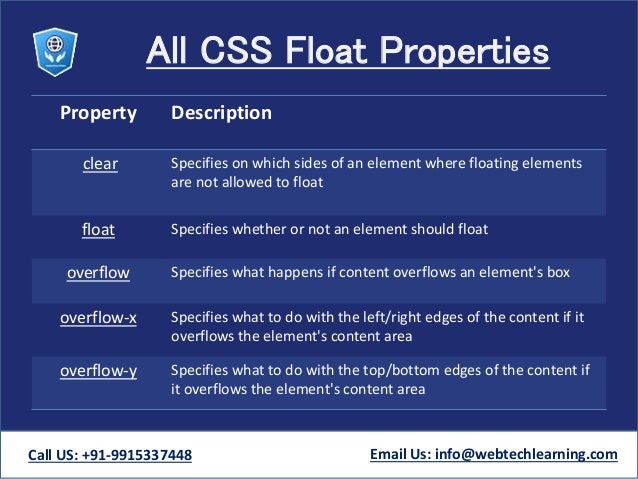 All CSS Float Properties

| Property | Description |
|---|---|
| clear | Specifies on which sides of an element where floating elements are not allowed to float |
| float | Specifies whether or not an element should float |
| overflow | Specifies what happens if content overflows an element's box |
| overflow-x | Specifies what to do with the left/right edges of the content if it overflows the element's content area |
| overflow-y | Specifies what to do with the top/bottom edges of the content if it overflows the element's content area |

Call US: +91-9915337448

Email Us: info@webtechlearning.com